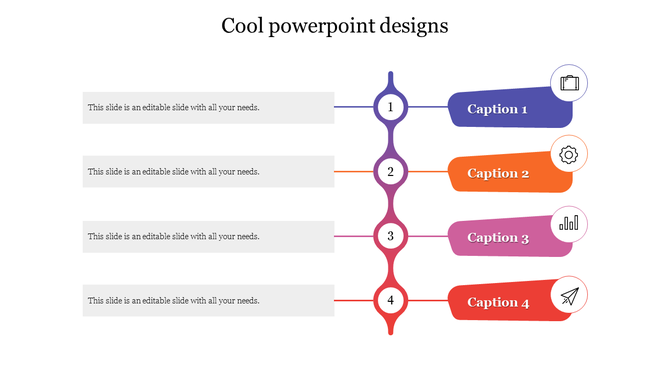 Cool powerpoint designs

This slide is an editable slide with all your needs.

1

Caption 1

This slide is an editable slide with all your needs.

2

Caption 2

This slide is an editable slide with all your needs.

3

Caption 3

This slide is an editable slide with all your needs.

4

Caption 4